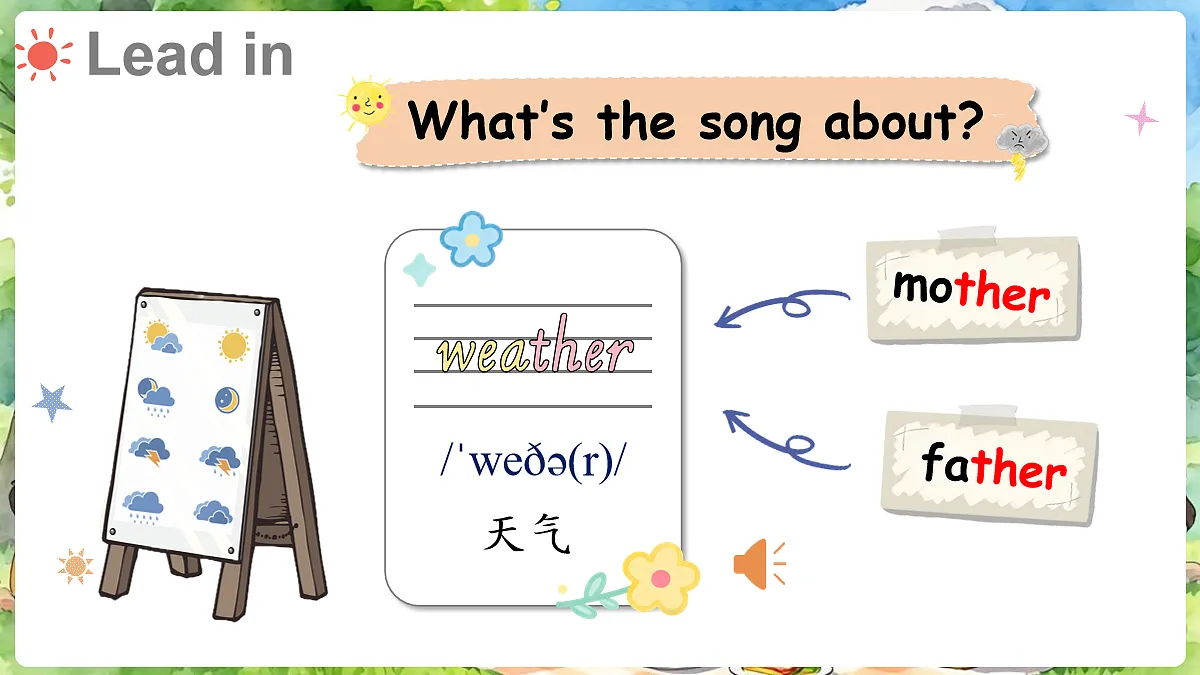 Lead in

What's the song about?

weather

/ˈweðə(r)/

天气

mother

father